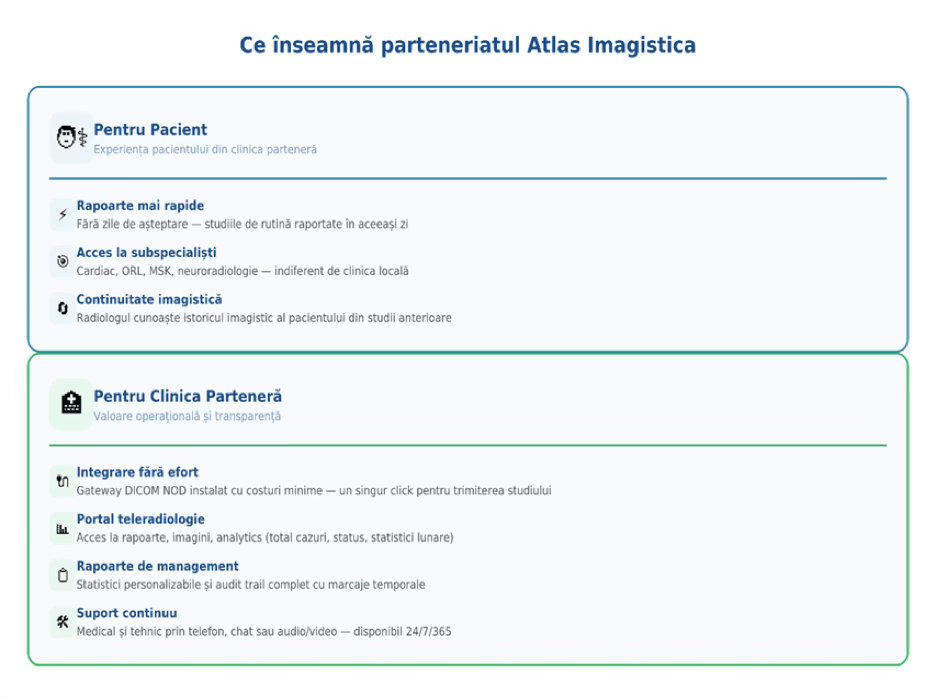 Ce înseamnă parteneriatul Atlas Imagistica

Pentru Pacient
Experiența pacientului din clinica parteneră

Rapoarte mai rapide
Fără zile de așteptare — studiile de rutină raportate în aceeași zi

Acces la subspecialiști
Cardiac, ORL, MSK, neuroradiologie — indiferent de clinica locală

Continuitate imagistică
Radiologul cunoaște istoricul imagistic al pacientului din studii anterioare

Pentru Clinica Parteneră
Valoare operațională și transparență

Integrare fără efort
Gateway DICOM NOD instalat cu costuri minime — un singur click pentru trimiterea studiului

Portal teleradiologie
Acces la rapoarte, imagini, analytics (total cazuri, status, statistici lunare)

Rapoarte de management
Statistici personalizabile și audit trail complet cu marcaje temporale

Suport continuu
Medical și tehnic prin telefon, chat sau audio/video — disponibil 24/7/365